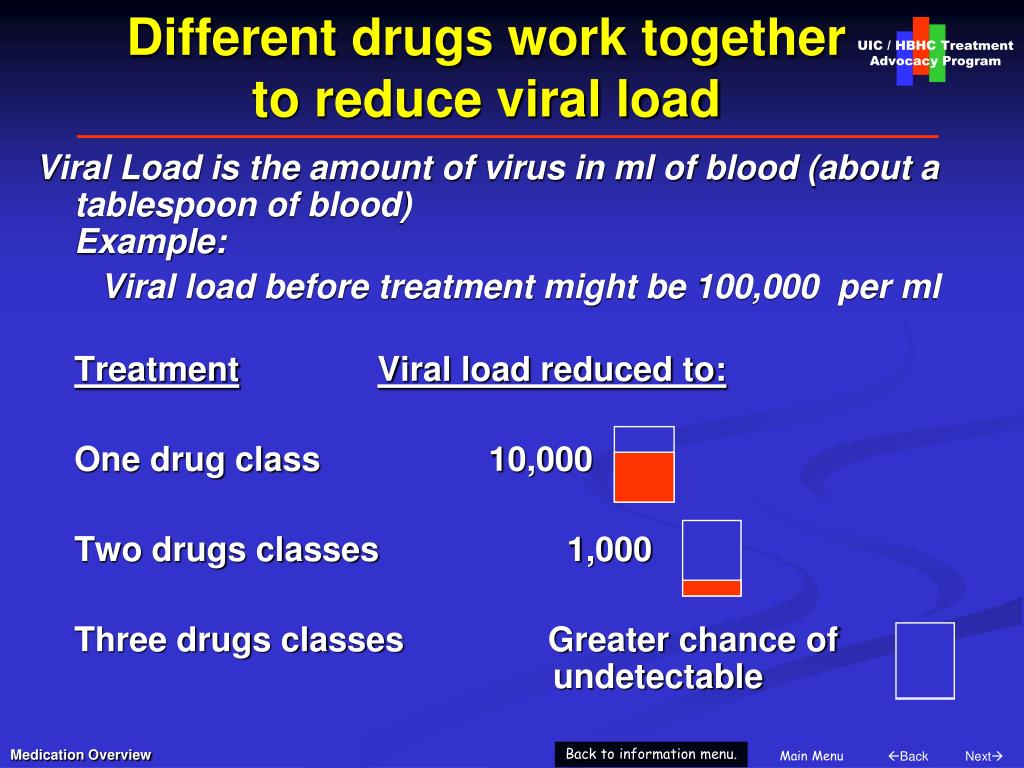 Different drugs work together to reduce viral load

UIC / HBHC Treatment Advocacy Program

Viral Load is the amount of virus in ml of blood (about a tablespoon of blood)
Example:
Viral load before treatment might be 100,000 per ml

| Treatment | Viral load reduced to: |
|---|---|
| One drug class | 10,000 |
| Two drugs classes | 1,000 |
| Three drugs classes | Greater chance of undetectable |

Medication Overview

Back to information menu.

Main Menu

←Back

Next→